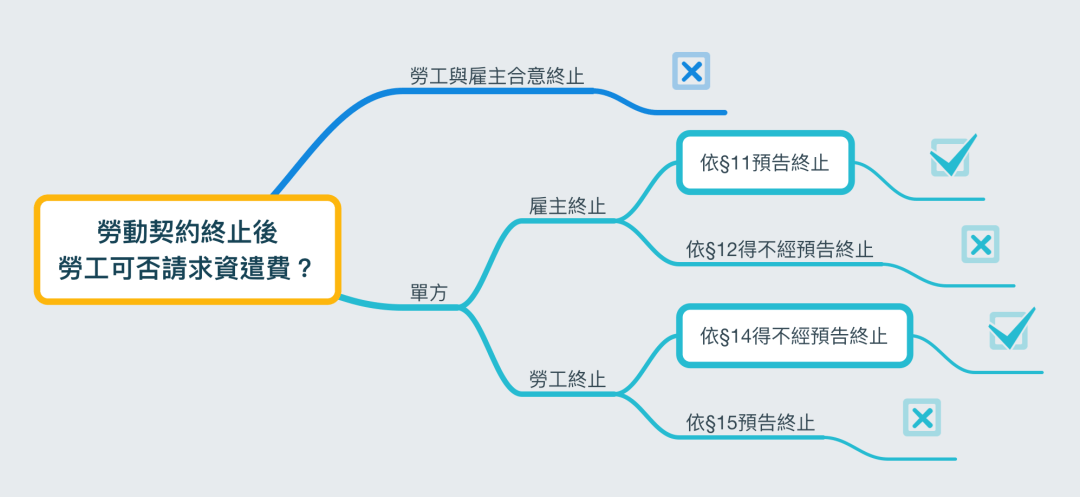 勞動契約終止後
勞工可否請求資遣費？

勞工與雇主合意終止

單方

雇主終止

依§11預告終止

依§12得不經預告終止

勞工終止

依§14得不經預告終止

依§15預告終止